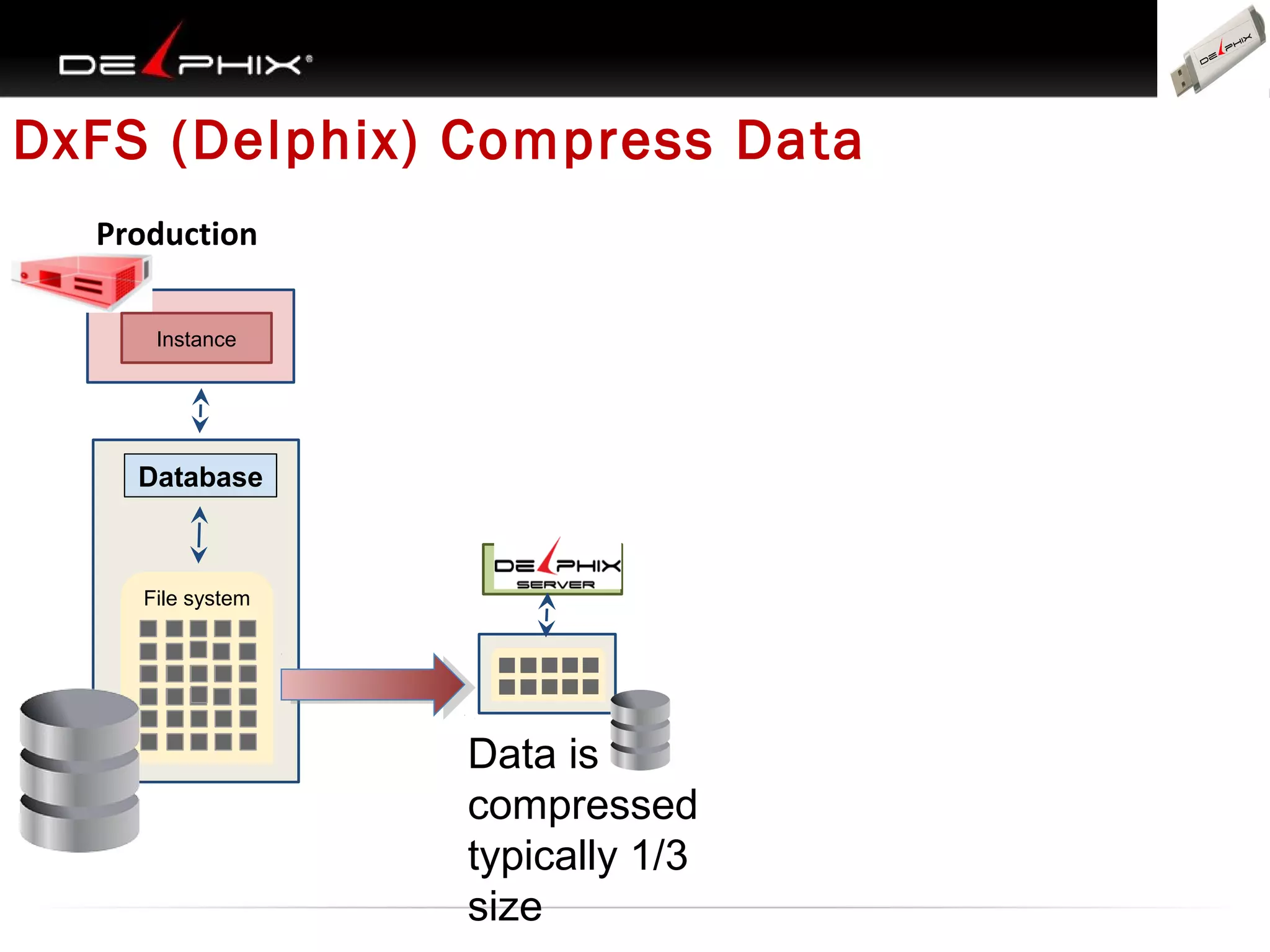 DELPHIX®

DELPHIX

DxFS (Delphix) Compress Data

Production

Instance

Database

File system

DELPHIX SERVER

Data is compressed typically 1/3 size